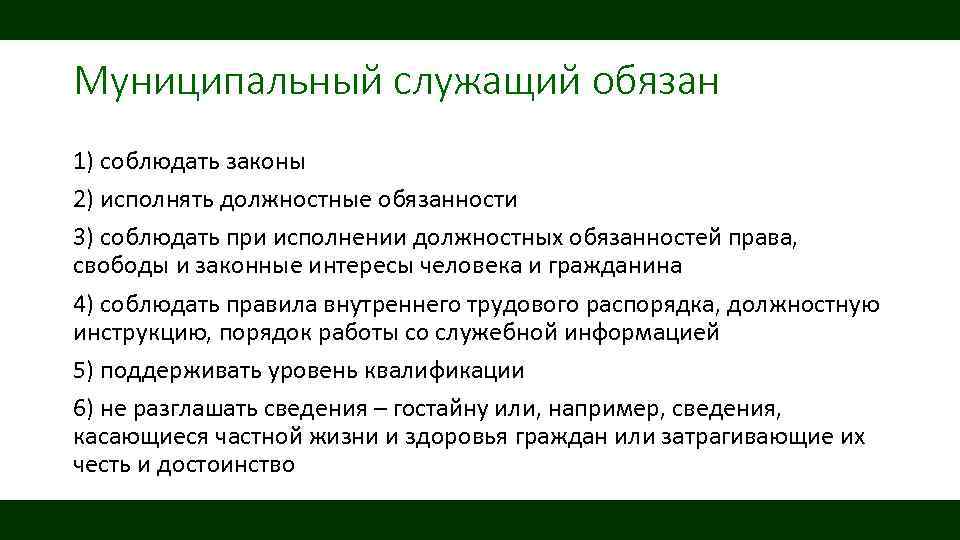 Муниципальный служащий обязан

1) соблюдать законы

2) исполнять должностные обязанности

3) соблюдать при исполнении должностных обязанностей права, свободы и законные интересы человека и гражданина

4) соблюдать правила внутреннего трудового распорядка, должностную инструкцию, порядок работы со служебной информацией

5) поддерживать уровень квалификации

6) не разглашать сведения – гостайну или, например, сведения, касающиеся частной жизни и здоровья граждан или затрагивающие их честь и достоинство